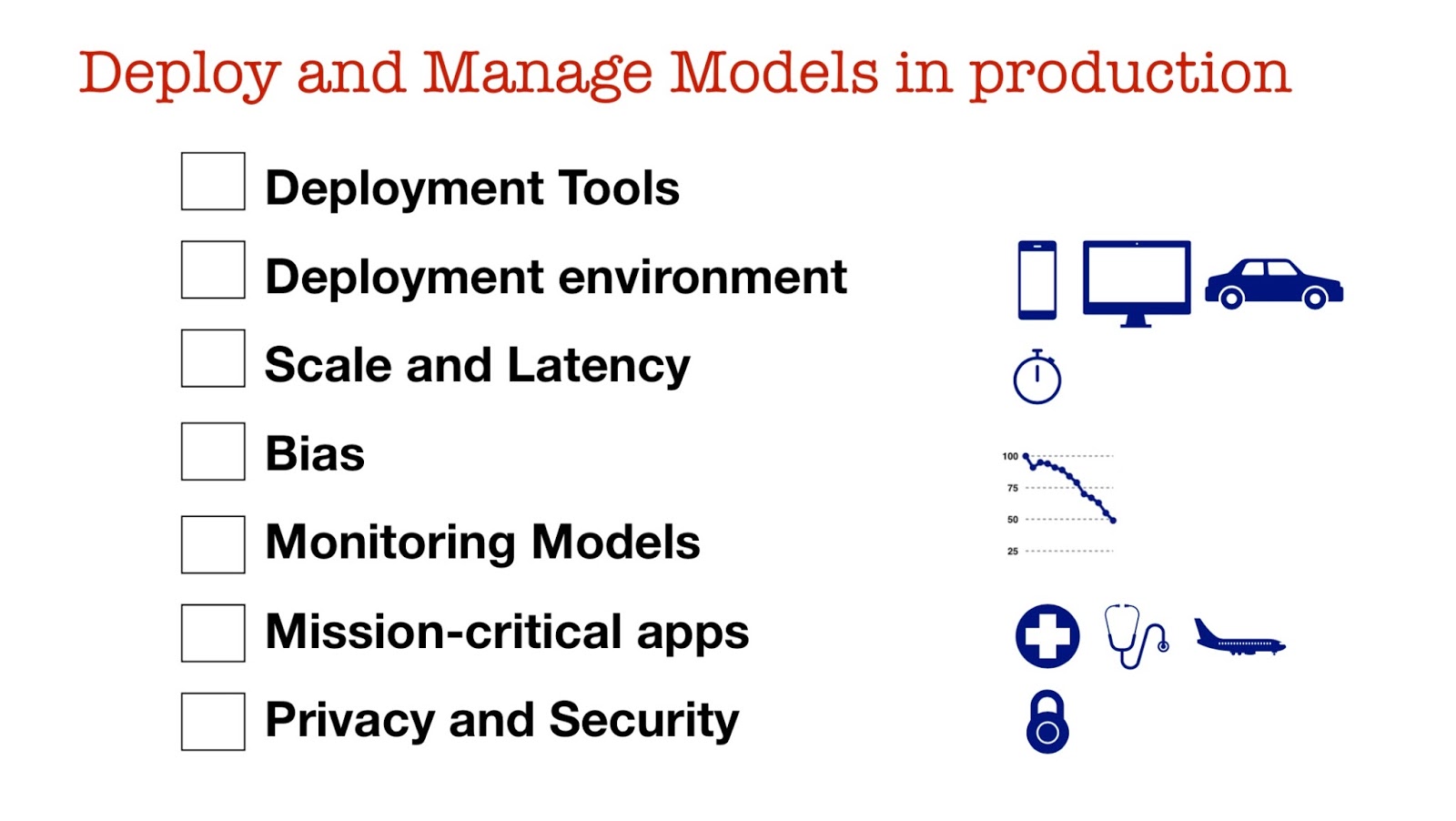 Deploy and Manage Models in production

Deployment Tools

Deployment environment

Scale and Latency

Bias

Monitoring Models

Mission-critical apps

Privacy and Security

100
75
50
25